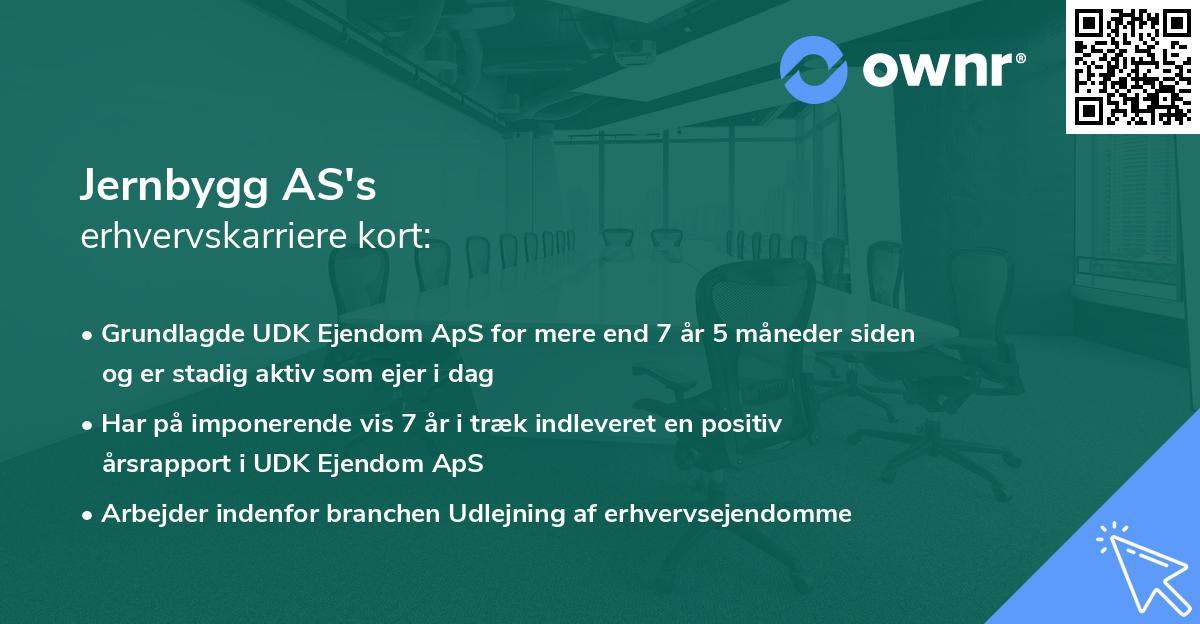 ownr®

Jernbygg AS's
erhvervskarriere kort:

• Grundlagde UDK Ejendom ApS for mere end 7 år 5 måneder siden og er stadig aktiv som ejer i dag

• Har på imponerende vis 7 år i træk indleveret en positiv årsrapport i UDK Ejendom ApS

• Arbejder indenfor branchen Udlejning af erhvervsejendomme